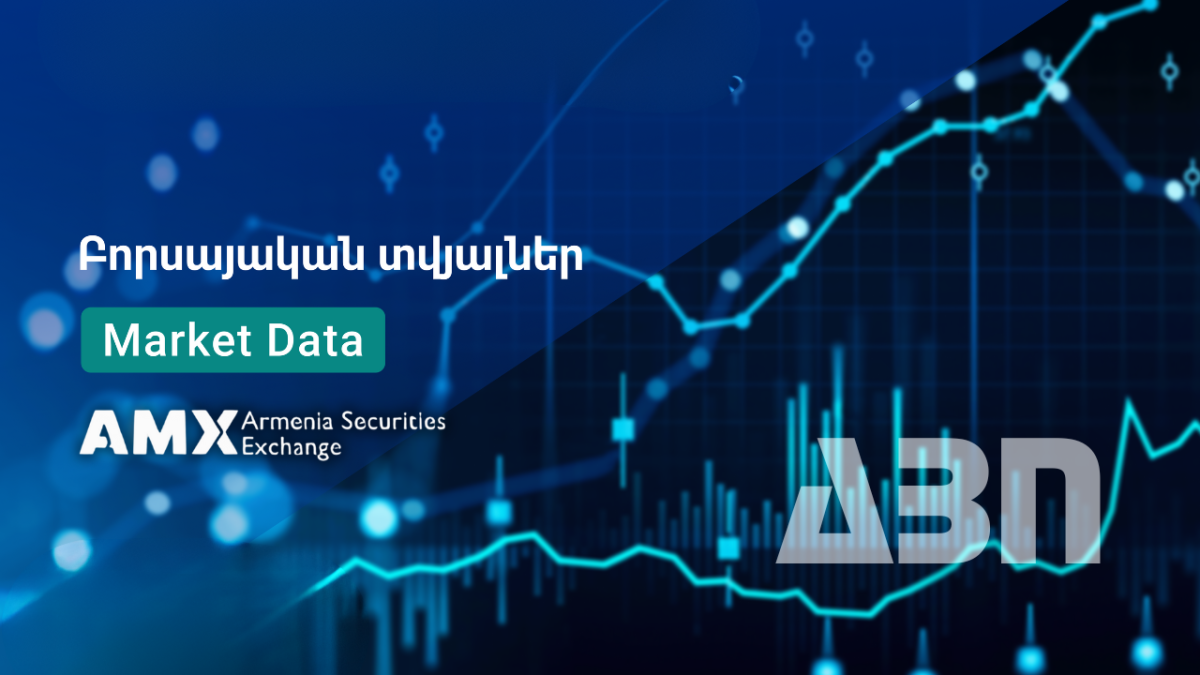 Բորսայական տվյալներ

Market Data

AMX Armenia Securities Exchange

ABN